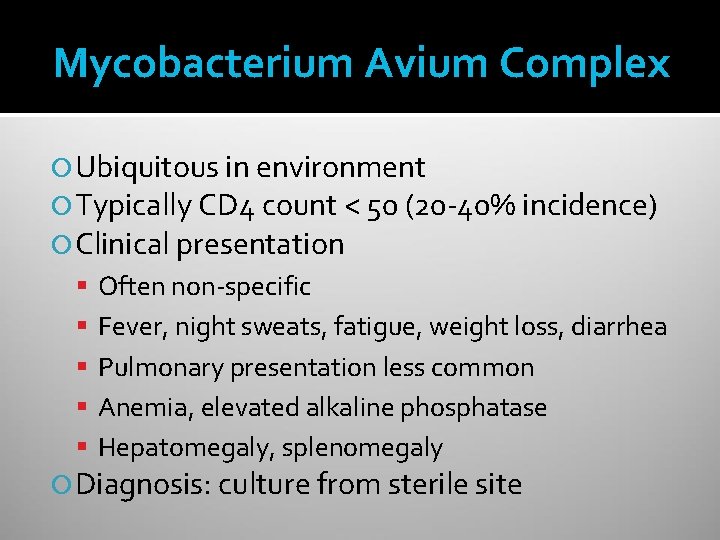 Mycobacterium Avium Complex

Ubiquitous in environment
Typically CD4 count < 50 (20-40% incidence)
Clinical presentation
Often non-specific
Fever, night sweats, fatigue, weight loss, diarrhea
Pulmonary presentation less common
Anemia, elevated alkaline phosphatase
Hepatomegaly, splenomegaly
Diagnosis: culture from sterile site